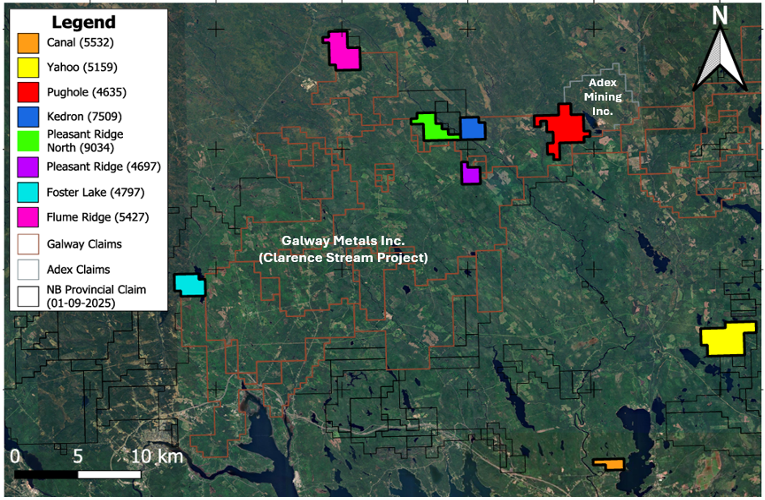 Legend
Canal (5532)
Yahoo (5159)
Pughole (4635)
Kedron (7509)
Pleasant Ridge North (9034)
Pleasant Ridge (4697)
Foster Lake (4797)
Flume Ridge (5427)
Galway Claims
Adex Claims
NB Provincial Claim (01-09-2025)

N

Adex Mining Inc.

Galway Metals Inc. (Clarence Stream Project)

0 5 10 km